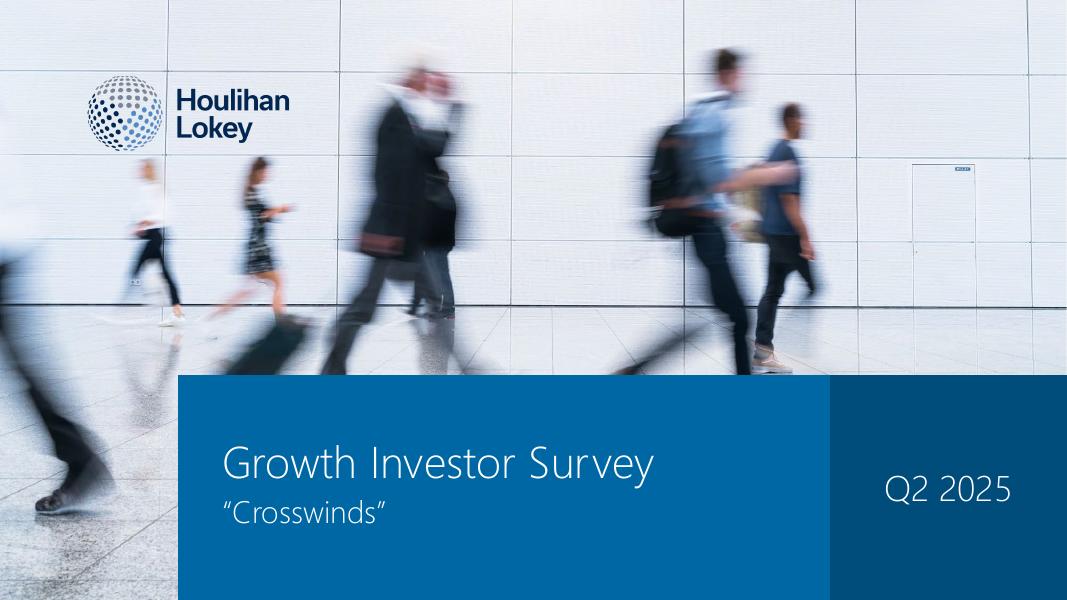 Houlihan Lokey

Growth Investor Survey
“Crosswinds”

Q2 2025